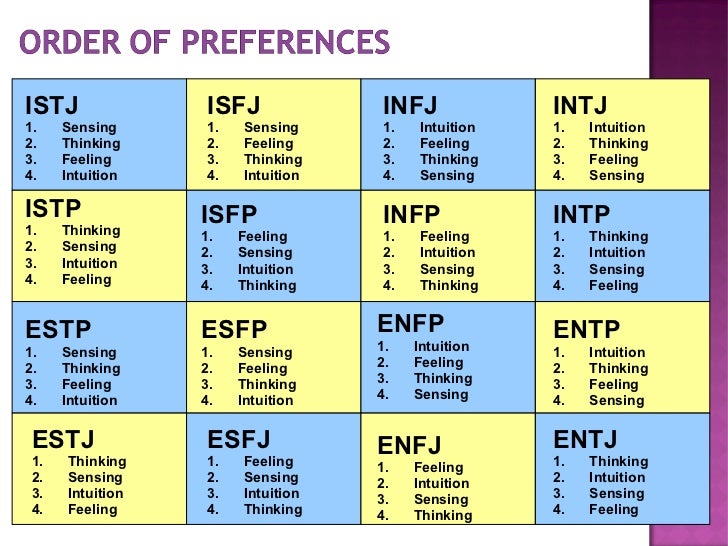 ORDER OF PREFERENCES

| ISTJ<br>1. Sensing<br>2. Thinking<br>3. Feeling<br>4. Intuition | ISFJ<br>1. Sensing<br>2. Feeling<br>3. Thinking<br>4. Intuition | INFJ<br>1. Intuition<br>2. Feeling<br>3. Thinking<br>4. Sensing | INTJ<br>1. Intuition<br>2. Thinking<br>3. Feeling<br>4. Sensing |
|---|---|---|---|
| ISTP<br>1. Thinking<br>2. Sensing<br>3. Intuition<br>4. Feeling | ISFP<br>1. Feeling<br>2. Sensing<br>3. Intuition<br>4. Thinking | INFP<br>1. Feeling<br>2. Intuition<br>3. Sensing<br>4. Thinking | INTP<br>1. Thinking<br>2. Intuition<br>3. Sensing<br>4. Feeling |
| ESTP<br>1. Sensing<br>2. Thinking<br>3. Feeling<br>4. Intuition | ESFP<br>1. Sensing<br>2. Feeling<br>3. Thinking<br>4. Intuition | ENFP<br>1. Intuition<br>2. Feeling<br>3. Thinking<br>4. Sensing | ENTP<br>1. Intuition<br>2. Thinking<br>3. Feeling<br>4. Sensing |
| ESTJ<br>1. Thinking<br>2. Sensing<br>3. Intuition<br>4. Feeling | ESFJ<br>1. Feeling<br>2. Sensing<br>3. Intuition<br>4. Thinking | ENFJ<br>1. Feeling<br>2. Intuition<br>3. Sensing<br>4. Thinking | ENTJ<br>1. Thinking<br>2. Intuition<br>3. Sensing<br>4. Feeling |